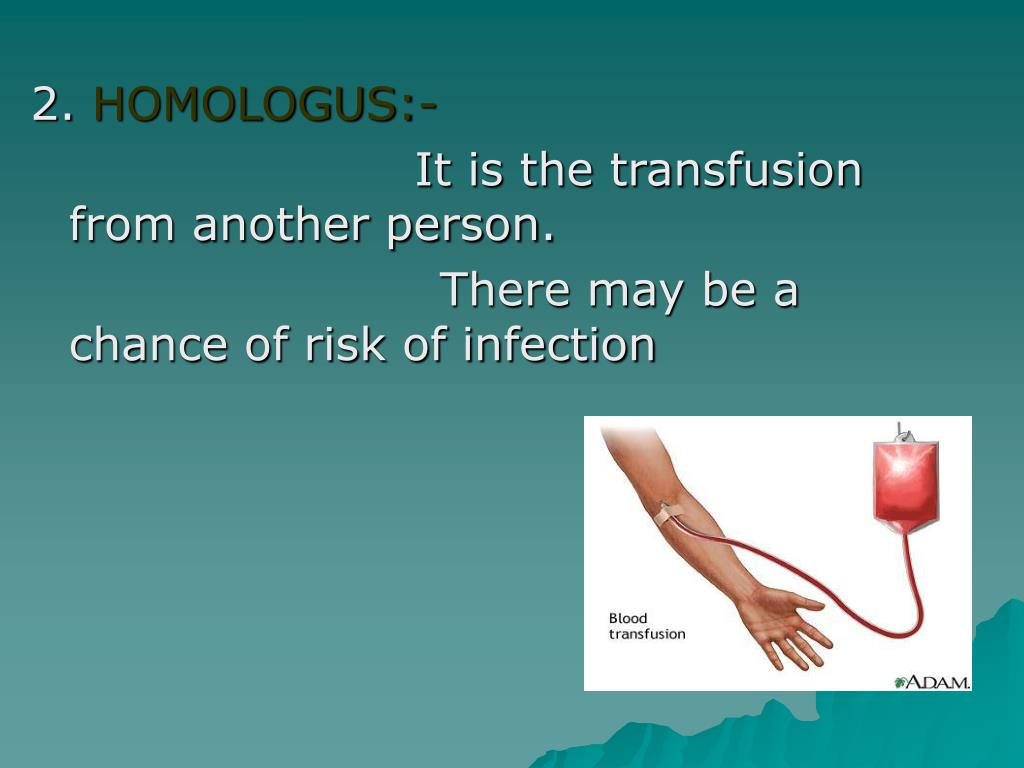 2. HOMOLOGUS:-

It is the transfusion from another person.

There may be a chance of risk of infection

Blood transfusion

A.D.A.M.